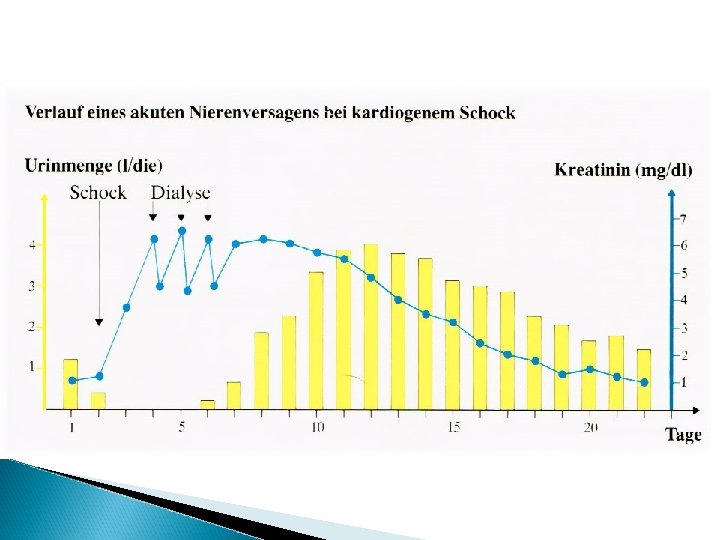 Verlauf eines akuten Nierenversagens bei kardiogenem Schock

Urinmenge (l/die)

Kreatinin (mg/dl)

Schock

Dialyse

4
3
2
1

7
6
5
4
3
2
1

1
5
10
15
20

Tage